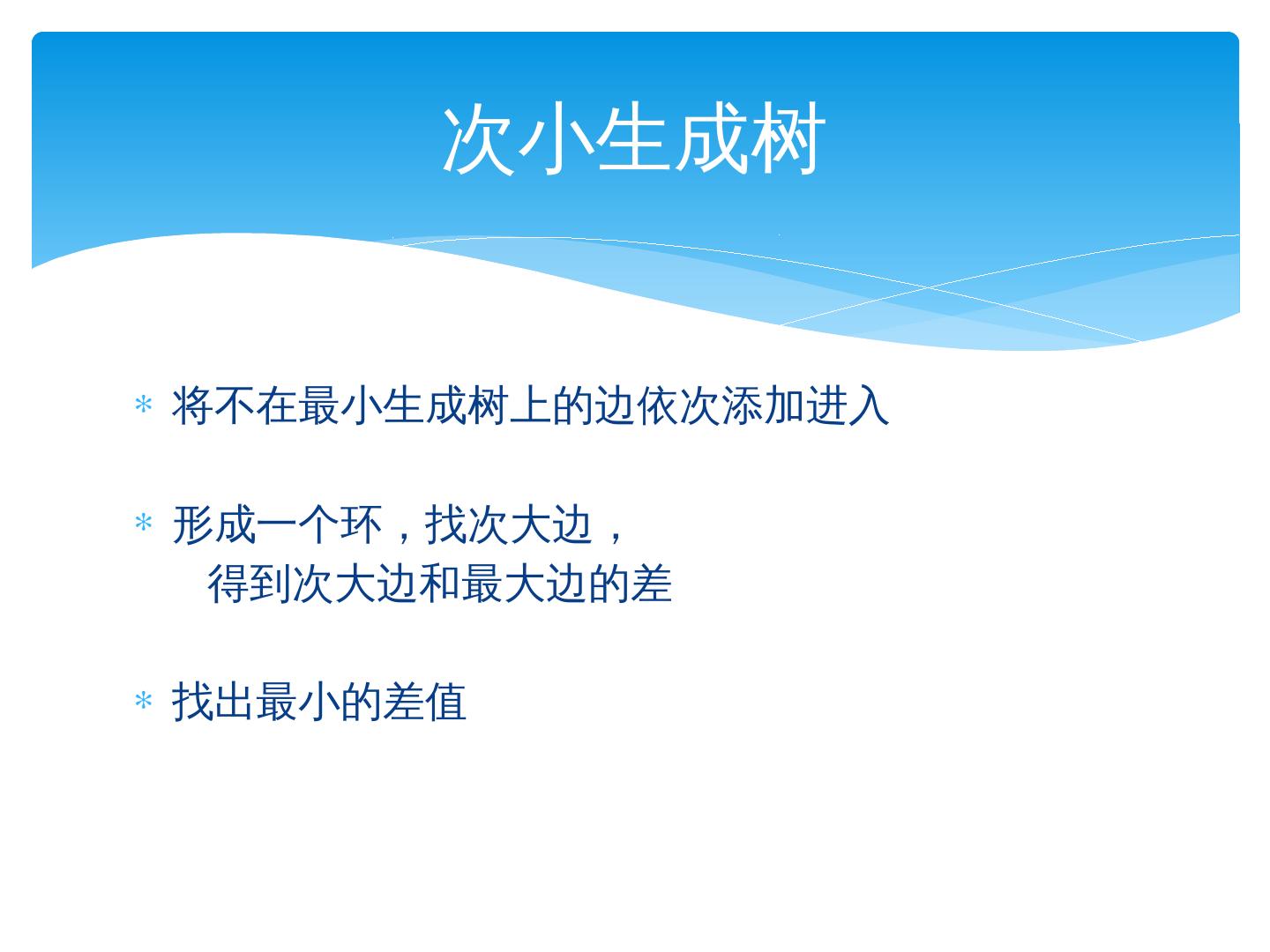 次小生成树

* 将不在最小生成树上的边依次添加进入

* 形成一个环，找次大边，
  得到次大边和最大边的差

* 找出最小的差值